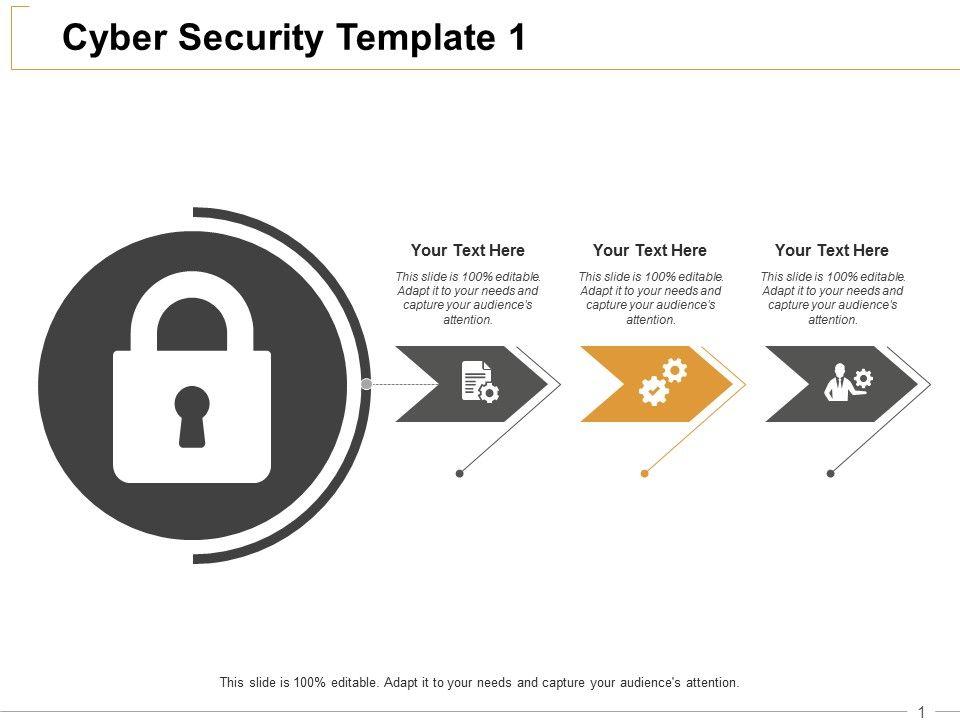 Cyber Security Template 1

Your Text Here

This slide is 100% editable. Adapt it to your needs and capture your audience's attention.

Your Text Here

This slide is 100% editable. Adapt it to your needs and capture your audience's attention.

Your Text Here

This slide is 100% editable. Adapt it to your needs and capture your audience's attention.

This slide is 100% editable. Adapt it to your needs and capture your audience's attention.

1